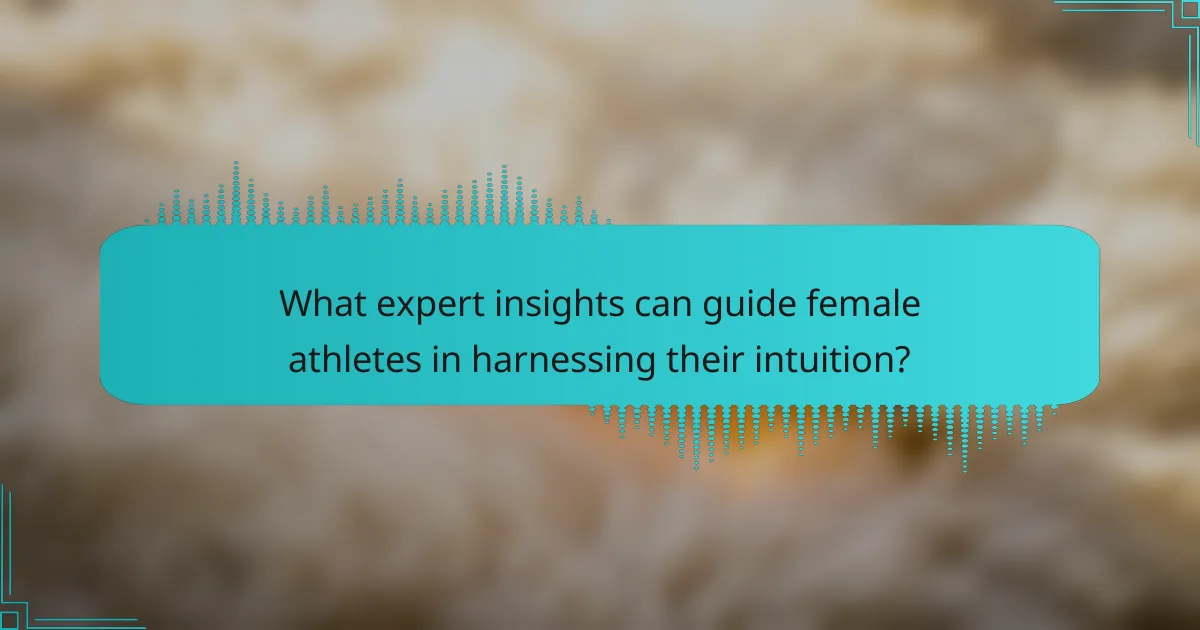 What expert insights can guide female athletes in harnessing their intuition?